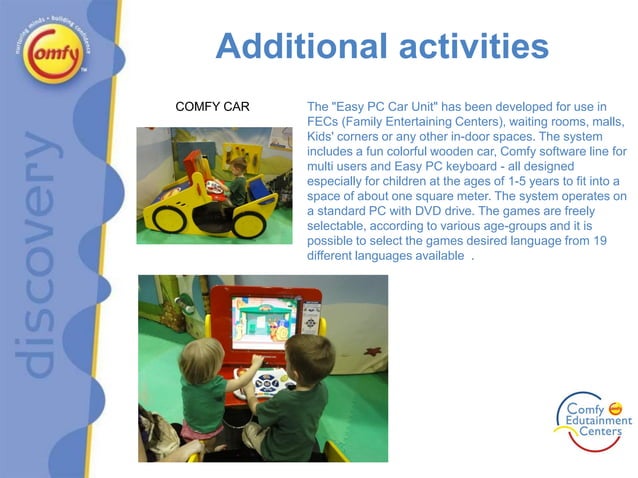 nurturing minds • building confidence
Comfy

discovery

Additional activities

COMFY CAR

The "Easy PC Car Unit" has been developed for use in FECs (Family Entertaining Centers), waiting rooms, malls, Kids' corners or any other in-door spaces. The system includes a fun colorful wooden car, Comfy software line for multi users and Easy PC keyboard - all designed especially for children at the ages of 1-5 years to fit into a space of about one square meter. The system operates on a standard PC with DVD drive. The games are freely selectable, according to various age-groups and it is possible to select the games desired language from 19 different languages available .

Comfy Edutainment Centers